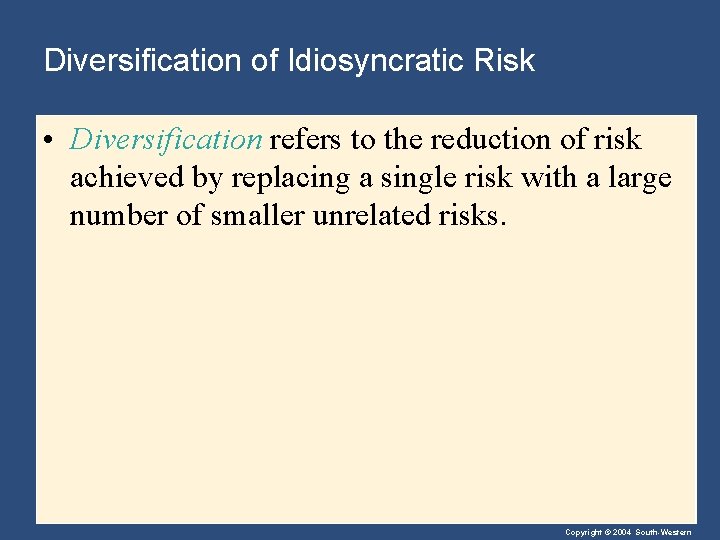 Diversification of Idiosyncratic Risk

• Diversification refers to the reduction of risk achieved by replacing a single risk with a large number of smaller unrelated risks.

Copyright © 2004 South-Western